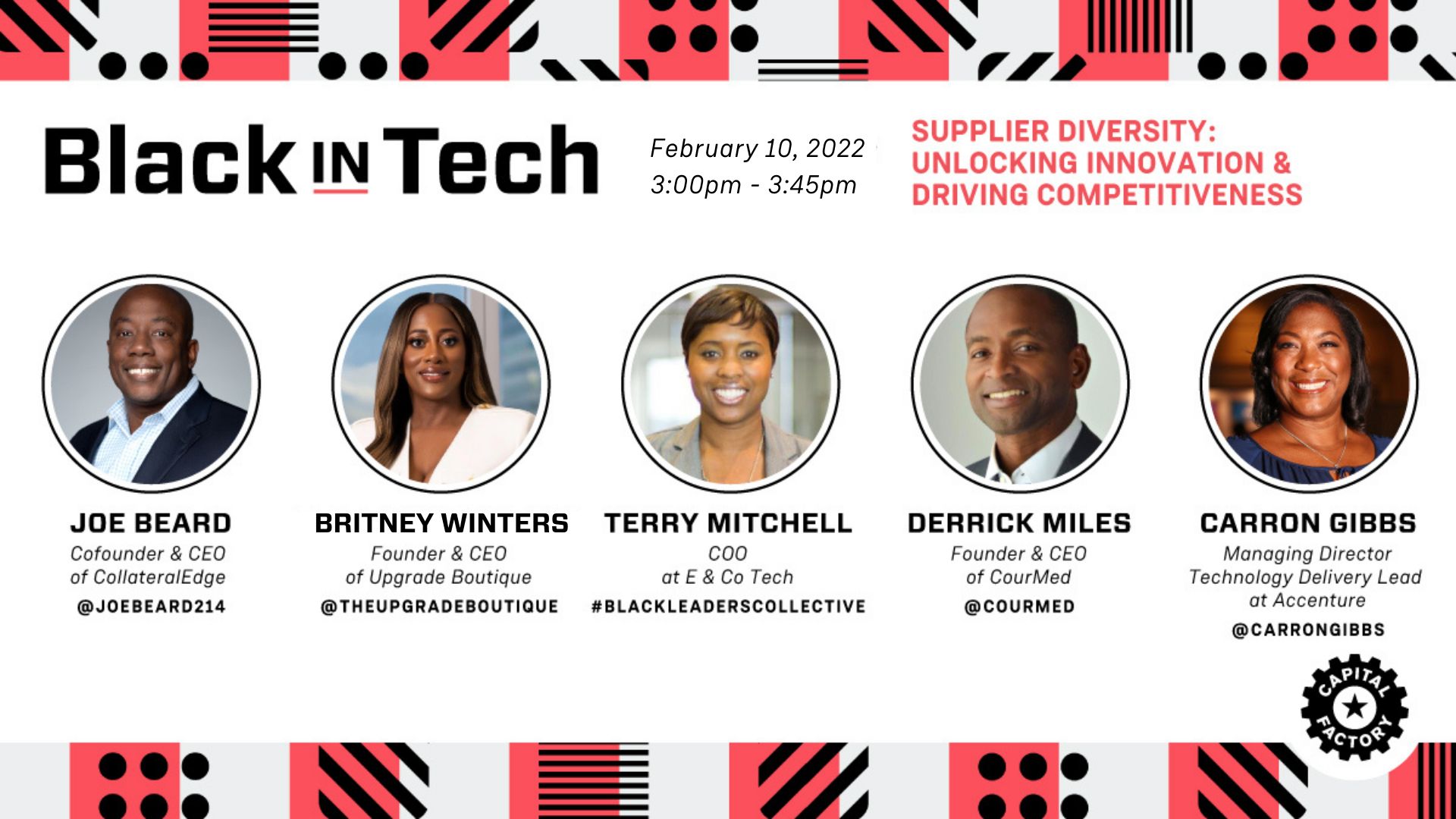 Black IN Tech

February 10, 2022
3:00pm - 3:45pm

SUPPLIER DIVERSITY: UNLOCKING INNOVATION & DRIVING COMPETITIVENESS

JOE BEARD
Cofounder & CEO of CollateralEdge
@JOEBEARD214

BRITNEY WINTERS
Founder & CEO of Upgrade Boutique
@THEUPGRADEBOUTIQUE

TERRY MITCHELL
COO at E & Co Tech
#BLACKLEADERSCOLLECTIVE

DERRICK MILES
Founder & CEO of CourMed
@COURMED

CARRON GIBBS
Managing Director Technology Delivery Lead at Accenture
@CARRONGIBBS

CAPITAL FACTORY